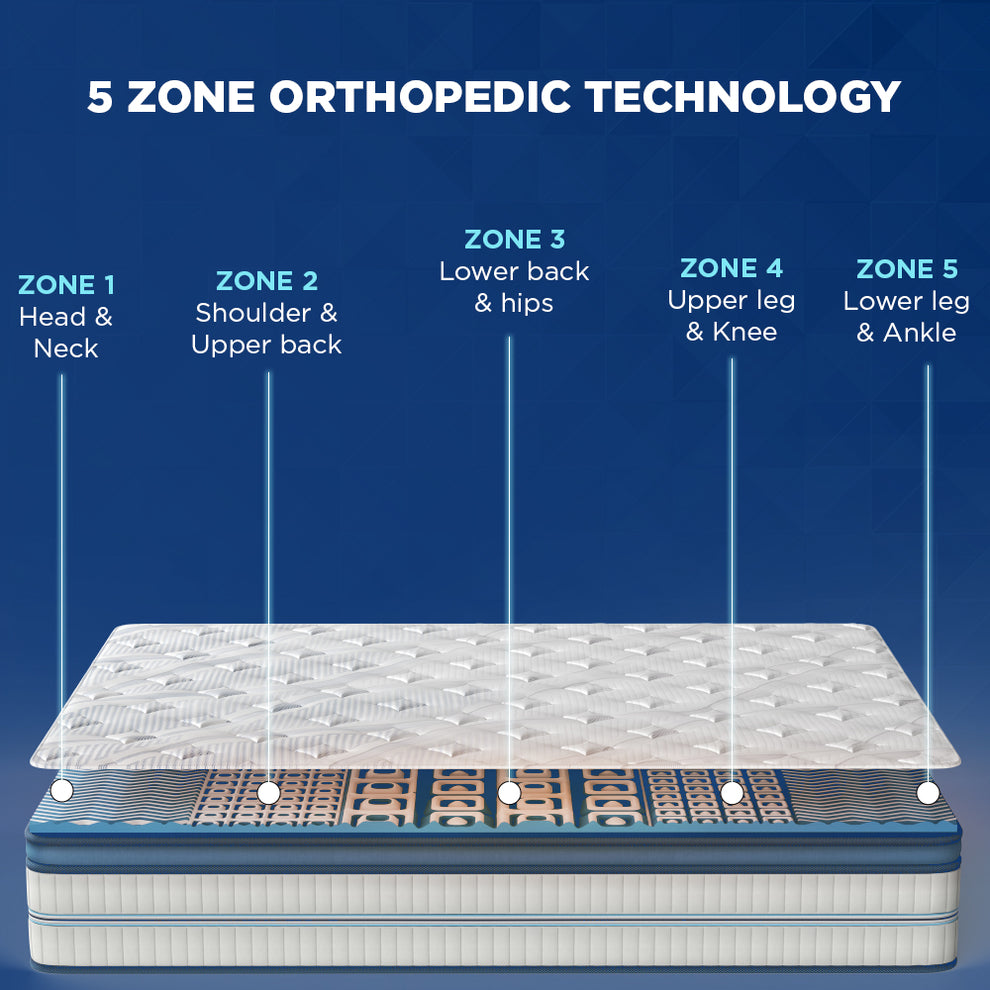 5 ZONE ORTHOPEDIC TECHNOLOGY

ZONE 1
Head & Neck

ZONE 2
Shoulder & Upper back

ZONE 3
Lower back & hips

ZONE 4
Upper leg & Knee

ZONE 5
Lower leg & Ankle